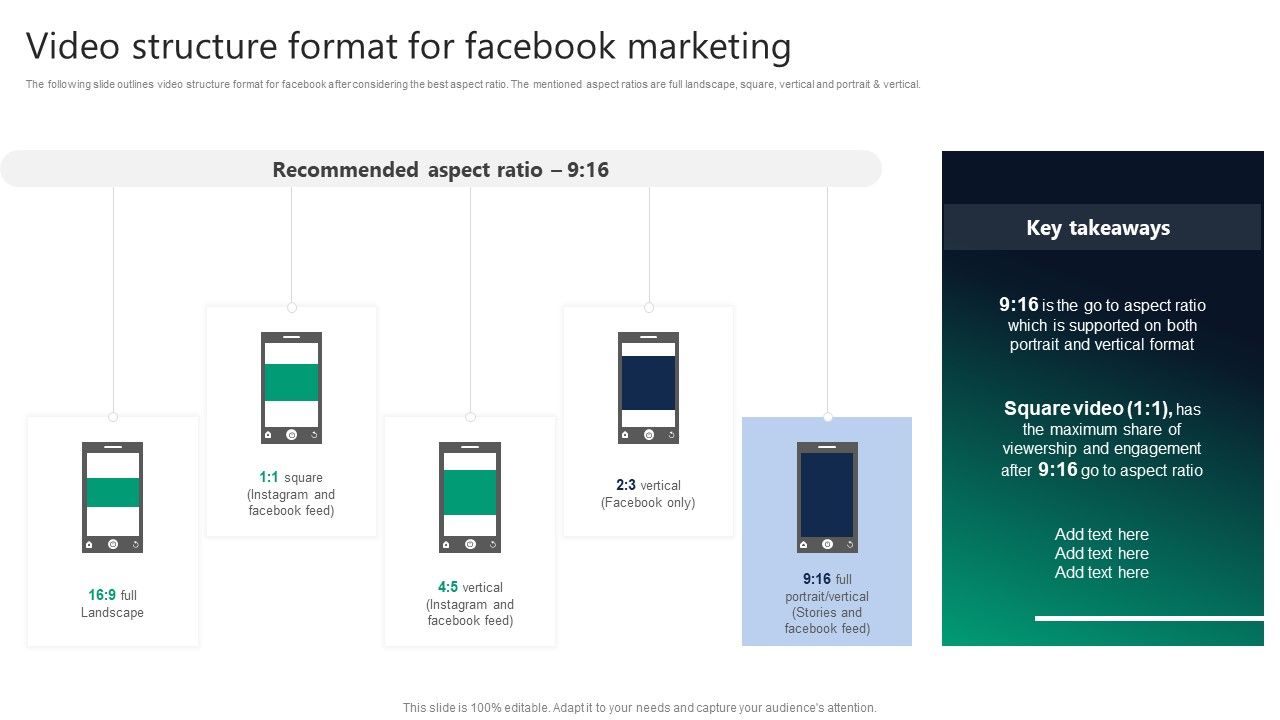 Video structure format for facebook marketing

The following slide outlines video structure format for facebook after considering the best aspect ratio. The mentioned aspect ratios are full landscape, square, vertical and portrait & vertical.

Recommended aspect ratio – 9:16

16:9 full Landscape

1:1 square (Instagram and facebook feed)

4:5 vertical (Instagram and facebook feed)

2:3 vertical (Facebook only)

9:16 full portrait/vertical (Stories and facebook feed)

Key takeaways

9:16 is the go to aspect ratio which is supported on both portrait and vertical format

Square video (1:1), has the maximum share of viewership and engagement after 9:16 go to aspect ratio

Add text here
Add text here
Add text here

This slide is 100% editable. Adapt it to your needs and capture your audience's attention.